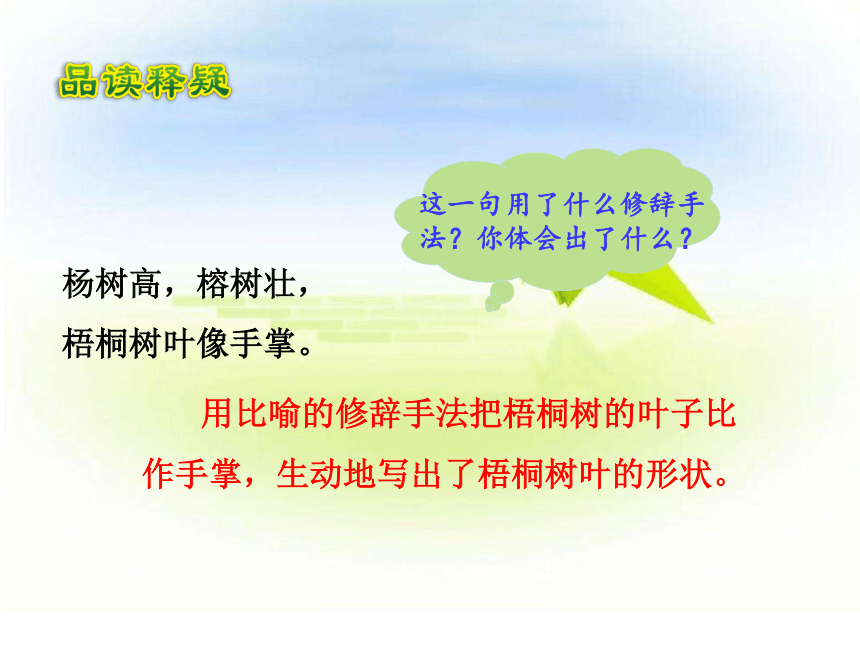 品读释疑

这一句用了什么修辞手法？你体会出了什么？

杨树高，榕树壮，
梧桐树叶像手掌。

用比喻的修辞手法把梧桐树的叶子比作手掌，生动地写出了梧桐树叶的形状。